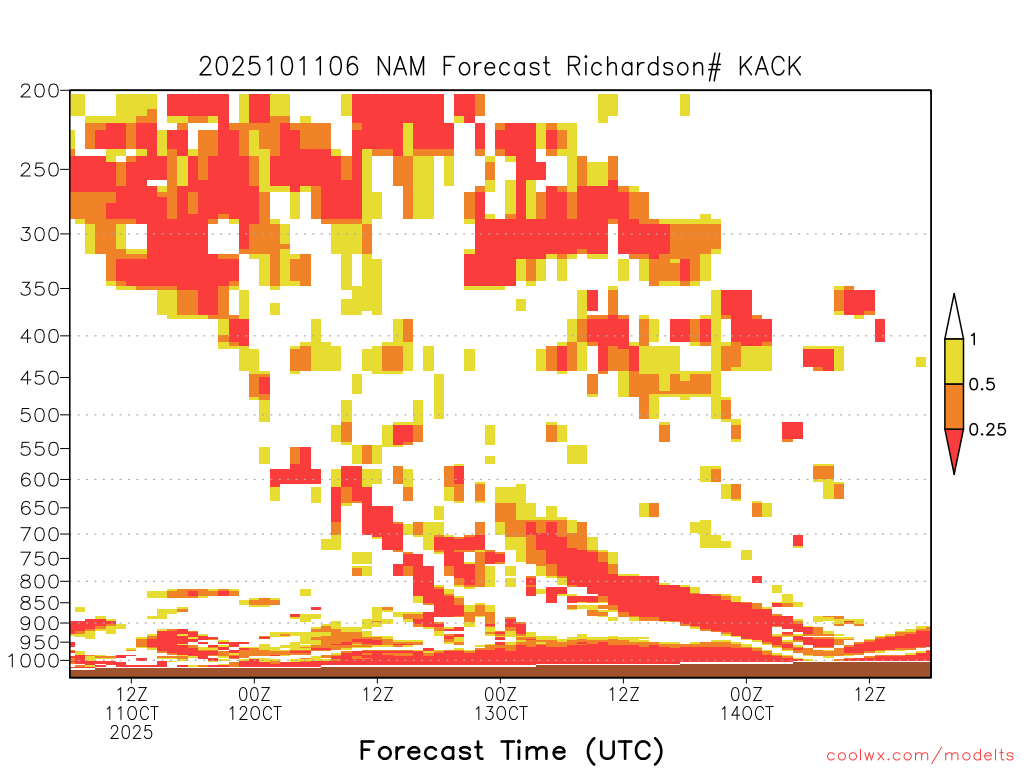 2025101106 NAM Forecast Richardson# KACK

200
250
300
350
400
450
500
550
600
650
700
750
800
850
900
950
1000

1
0.5
0.25

12Z
11OCT
2025

00Z
12OCT

12Z

00Z
13OCT

12Z

00Z
14OCT

12Z

Forecast Time (UTC)

coolwx.com/modelts